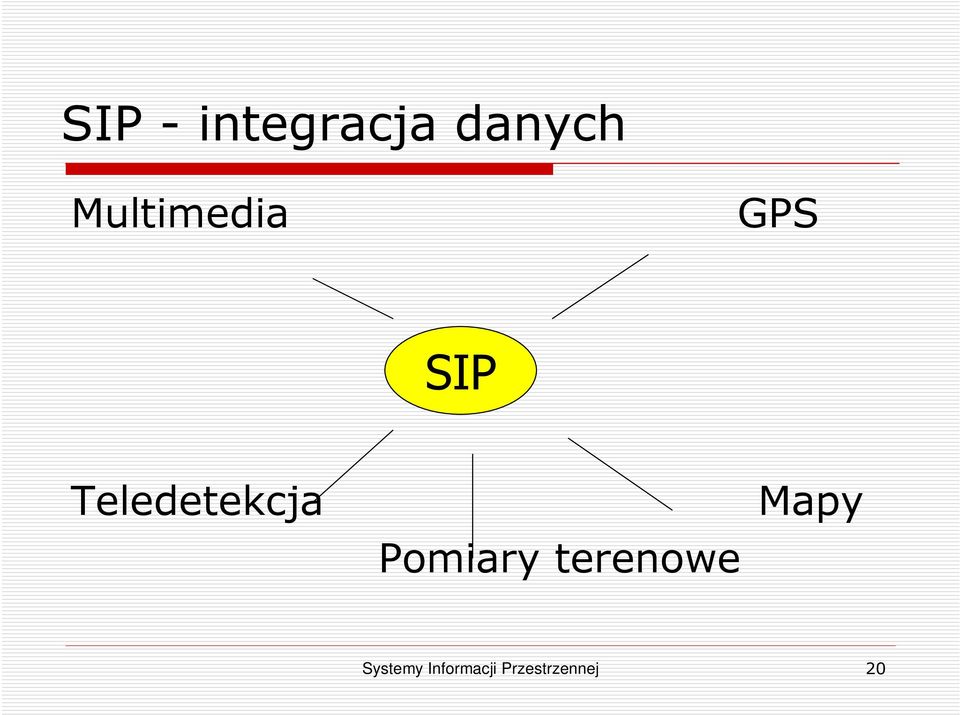 SIP - integracja danych

Multimedia

GPS

SIP

Teledetekcja

Mapy

Pomiary terenowe

Systemy Informacji Przestrzennej

20